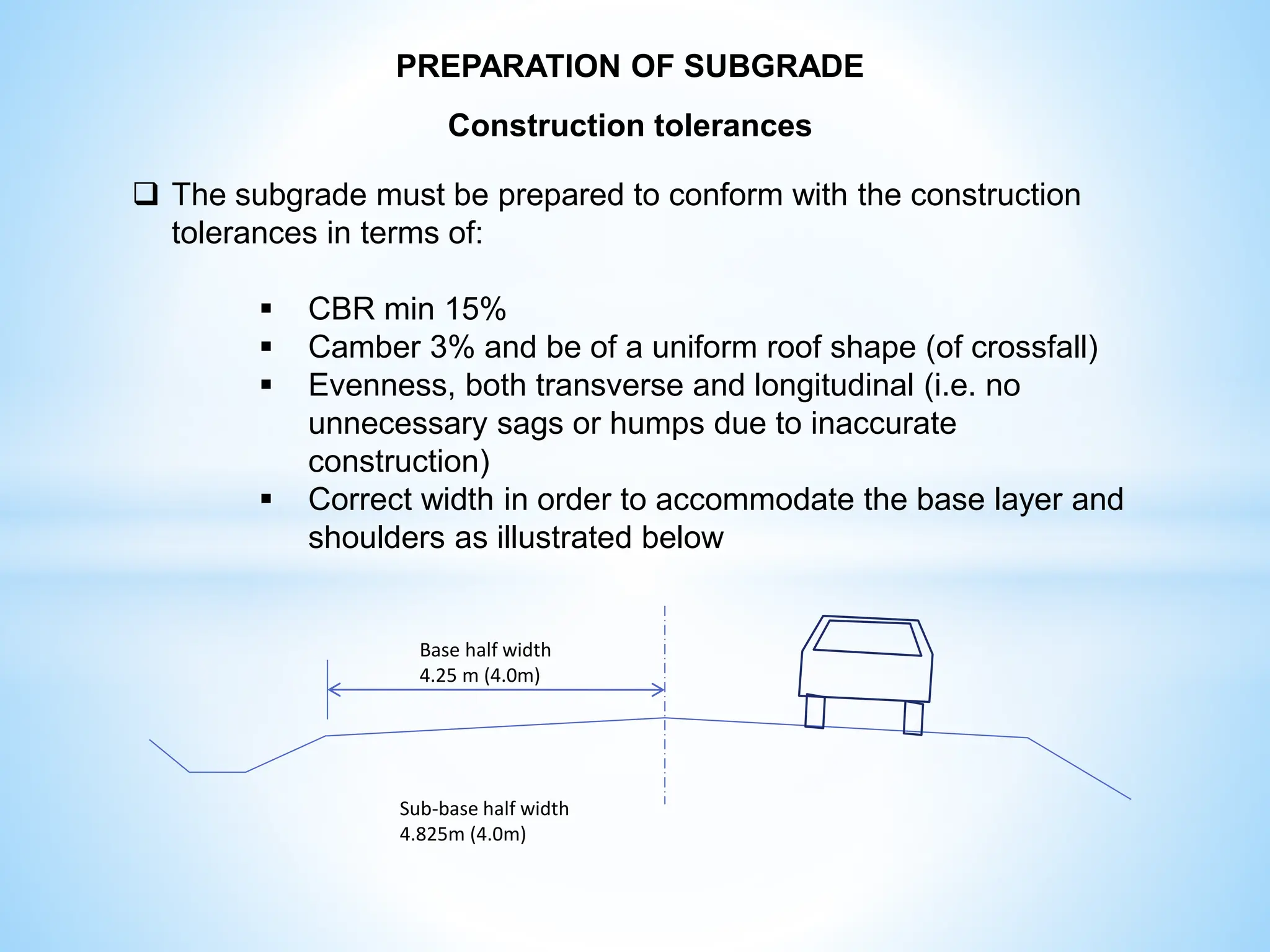 PREPARATION OF SUBGRADE

Construction tolerances

❑ The subgrade must be prepared to conform with the construction tolerances in terms of:

▪ CBR min 15%
▪ Camber 3% and be of a uniform roof shape (of crossfall)
▪ Evenness, both transverse and longitudinal (i.e. no unnecessary sags or humps due to inaccurate construction)
▪ Correct width in order to accommodate the base layer and shoulders as illustrated below

Base half width
4.25 m (4.0m)

Sub-base half width
4.825m (4.0m)